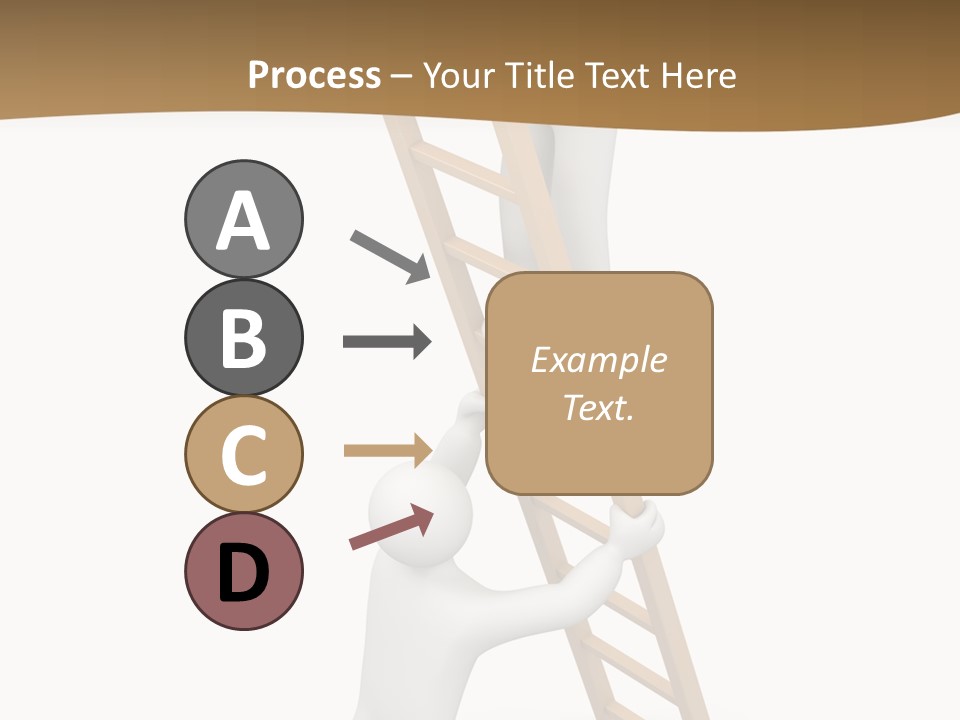 Process – Your Title Text Here

A

B

C

D

Example Text.